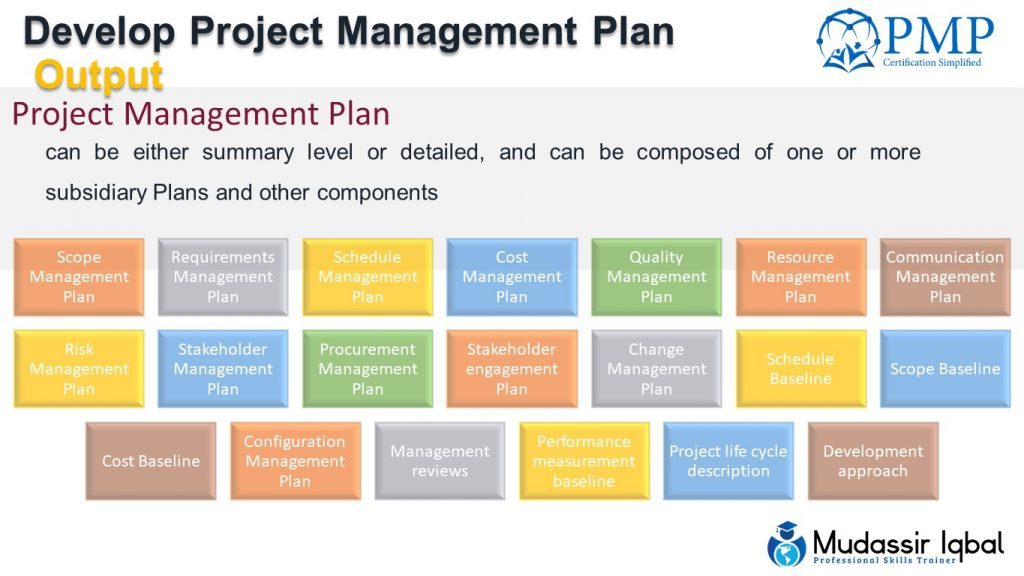 Develop Project Management Plan
Output

PMP
Certification Simplified

Project Management Plan

can be either summary level or detailed, and can be composed of one or more subsidiary Plans and other components

Scope Management Plan

Requirements Management Plan

Schedule Management Plan

Cost Management Plan

Quality Management Plan

Resource Management Plan

Communication Management Plan

Risk Management Plan

Stakeholder Management Plan

Procurement Management Plan

Stakeholder engagement Plan

Change Management Plan

Schedule Baseline

Scope Baseline

Cost Baseline

Configuration Management Plan

Management reviews

Performance measurement baseline

Project life cycle description

Development approach

Mudassir Iqbal
Professional Skills Trainer